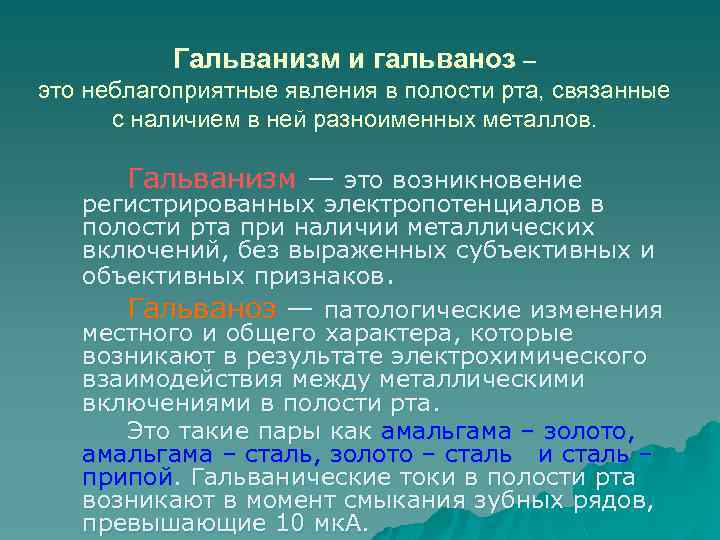 Гальванизм и гальваноз –
это неблагоприятные явления в полости рта, связанные с наличием в ней разноименных металлов.

Гальванизм — это возникновение регистрированных электропотенциалов в полости рта при наличии металлических включений, без выраженных субъективных и объективных признаков.

Гальваноз — патологические изменения местного и общего характера, которые возникают в результате электрохимического взаимодействия между металлическими включениями в полости рта.

Это такие пары как амальгама – золото, амальгама – сталь, золото – сталь и сталь – припой. Гальванические токи в полости рта возникают в момент смыкания зубных рядов, превышающие 10 мкА.